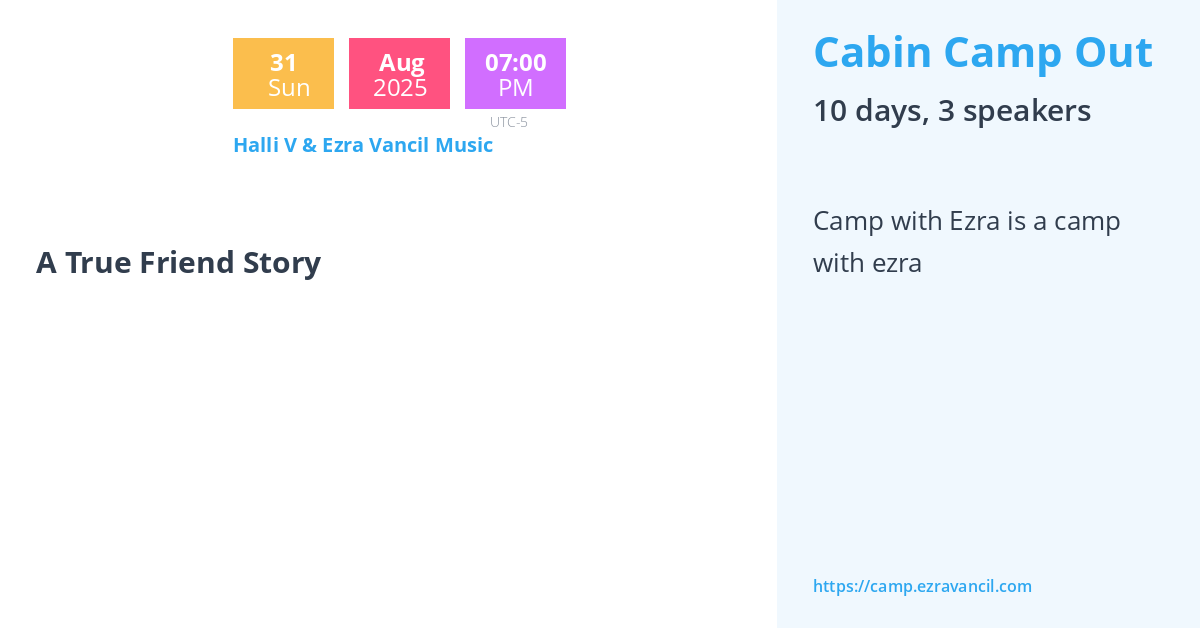 31
Sun

Aug
2025

07:00
PM

UTC-5

Halli V & Ezra Vancil Music

A True Friend Story

Cabin Camp Out

10 days, 3 speakers

Camp with Ezra is a camp with ezra

https://camp.ezravancil.com